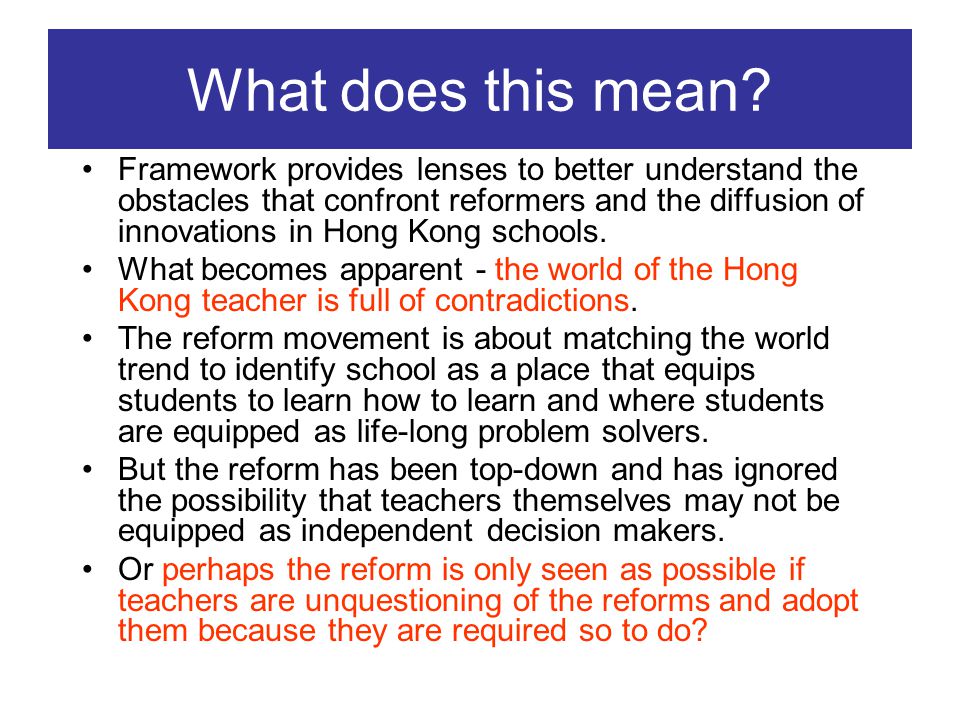 What does this mean?

• Framework provides lenses to better understand the obstacles that confront reformers and the diffusion of innovations in Hong Kong schools.

• What becomes apparent - the world of the Hong Kong teacher is full of contradictions.

• The reform movement is about matching the world trend to identify school as a place that equips students to learn how to learn and where students are equipped as life-long problem solvers.

• But the reform has been top-down and has ignored the possibility that teachers themselves may not be equipped as independent decision makers.

• Or perhaps the reform is only seen as possible if teachers are unquestioning of the reforms and adopt them because they are required so to do?